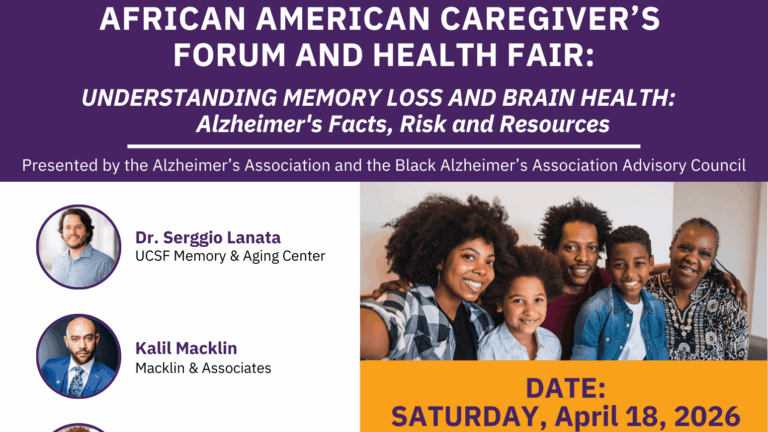 AFRICAN AMERICAN CAREGIVER'S FORUM AND HEALTH FAIR:

UNDERSTANDING MEMORY LOSS AND BRAIN HEALTH: Alzheimer's Facts, Risk and Resources

Presented by the Alzheimer's Association and the Black Alzheimer's Association Advisory Council

Dr. Serggio Lanata
UCSF Memory & Aging Center

Kalil Macklin
Macklin & Associates

DATE:
SATURDAY, April 18, 2026